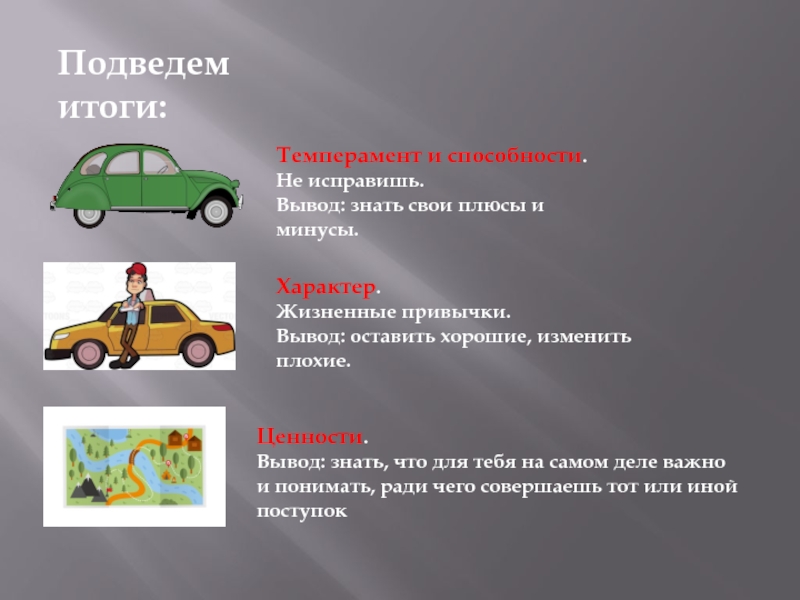 Подведем итоги:

Темперамент и способности.
Не исправишь.
Вывод: знать свои плюсы и минусы.

Характер.
Жизненные привычки.
Вывод: оставить хорошие, изменить плохие.

Ценности.
Вывод: знать, что для тебя на самом деле важно и понимать, ради чего совершаешь тот или иной поступок